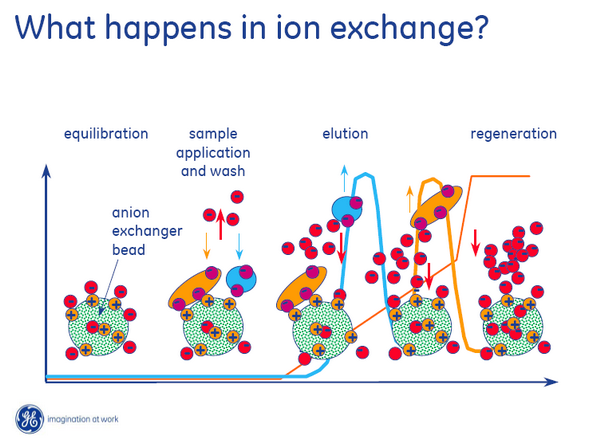 What happens in ion exchange?

equilibration

sample application and wash

elution

regeneration

anion exchanger bead

GE imagination at work